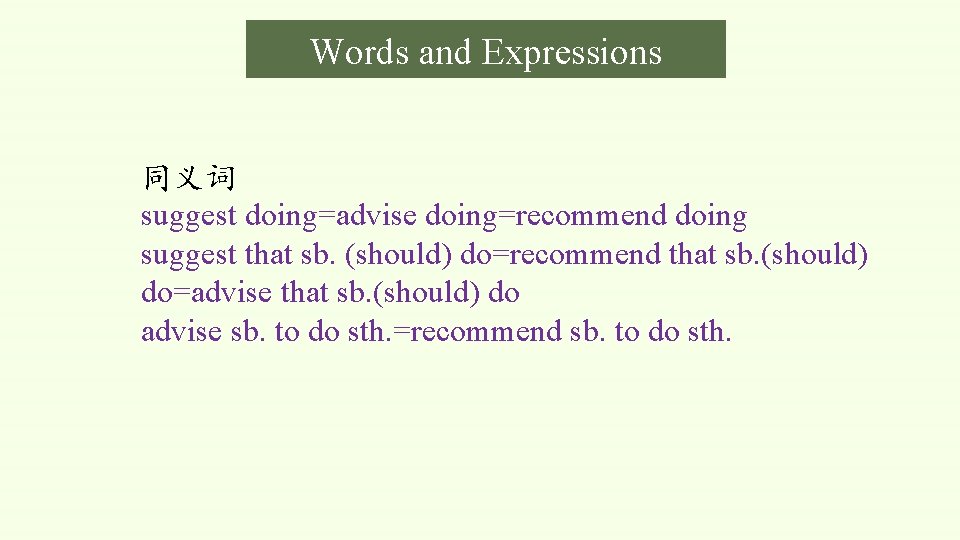 Words and Expressions

同义词
suggest doing=advise doing=recommend doing
suggest that sb. (should) do=recommend that sb.(should) do=advise that sb.(should) do
advise sb. to do sth.=recommend sb. to do sth.